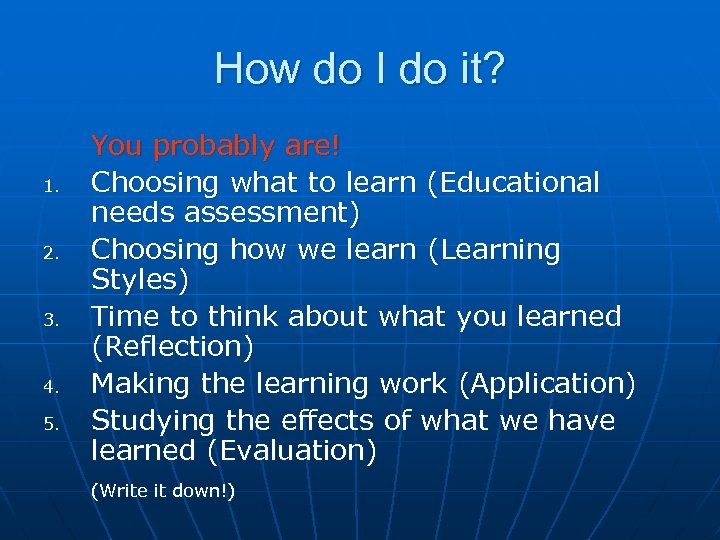 How do I do it?

You probably are!

1. Choosing what to learn (Educational needs assessment)
2. Choosing how we learn (Learning Styles)
3. Time to think about what you learned (Reflection)
4. Making the learning work (Application)
5. Studying the effects of what we have learned (Evaluation)

(Write it down!)